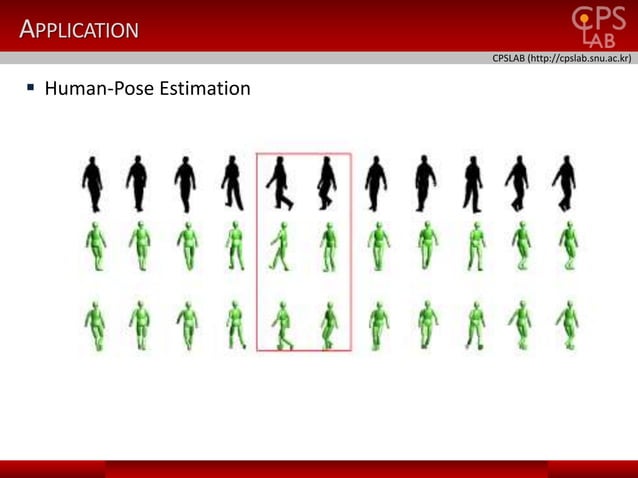 APPLICATION

CPS LAB

CPSLAB (http://cpslab.snu.ac.kr)

▪ Human-Pose Estimation